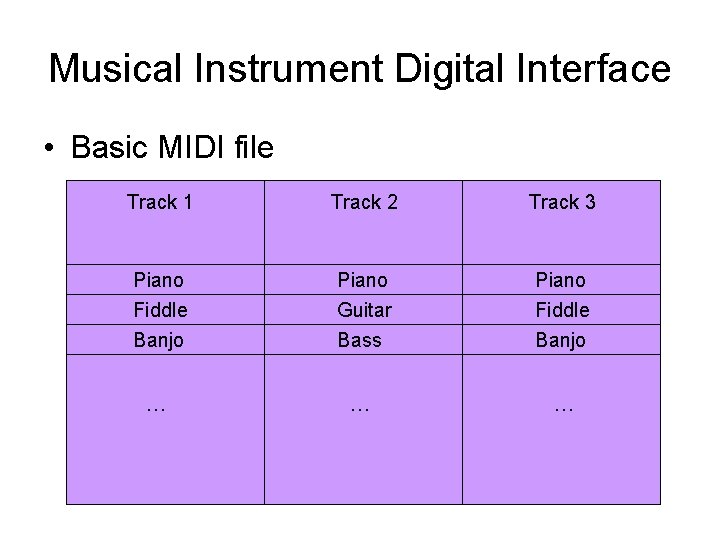 Musical Instrument Digital Interface

• Basic MIDI file

| Track 1 | Track 2 | Track 3 |
|---|---|---|
| Piano | Piano | Piano |
| Fiddle | Guitar | Fiddle |
| Banjo | Bass | Banjo |
| … | … | … |